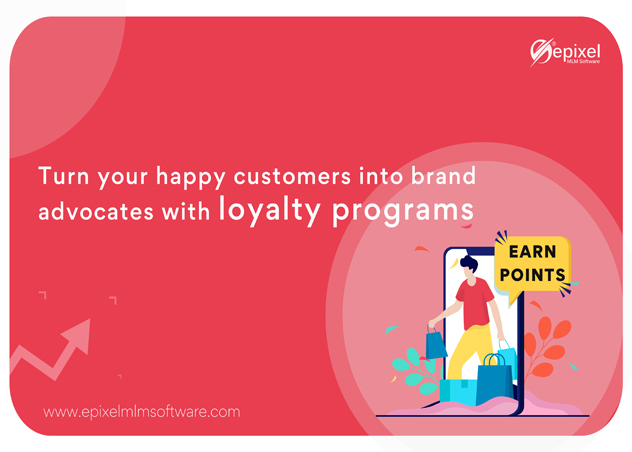 epixel
MLM Software

Turn your happy customers into brand advocates with loyalty programs

EARN POINTS

www.epixelmlmsoftware.com